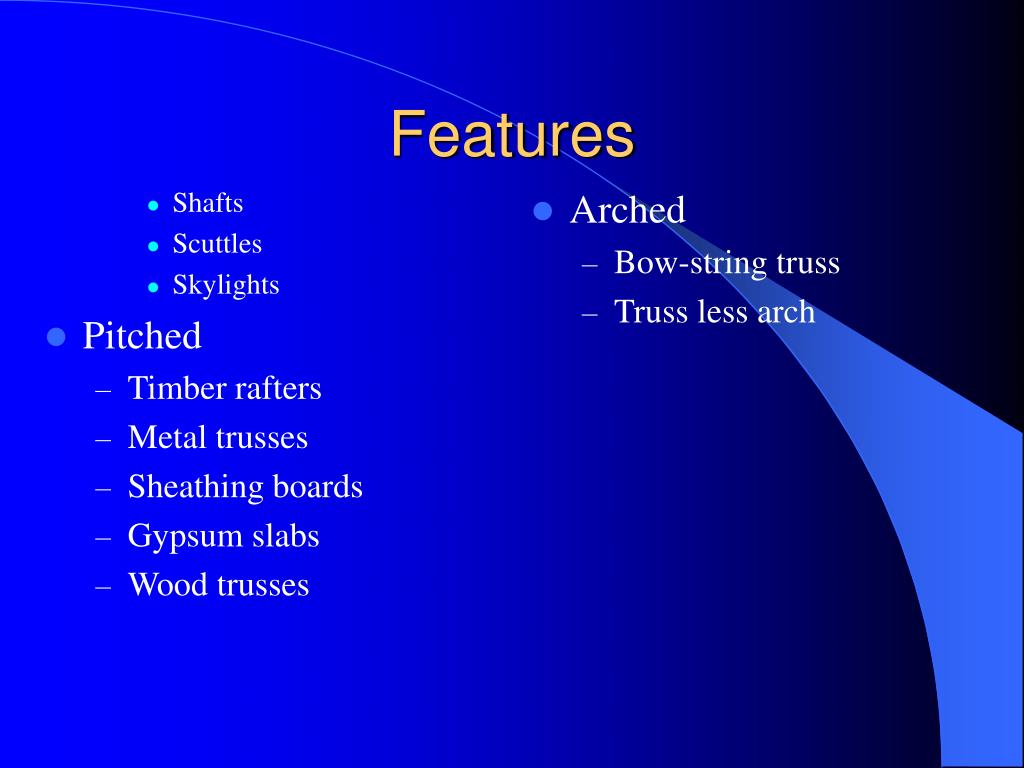 Features

- Shafts
- Scuttles
- Skylights

- Pitched
  – Timber rafters
  – Metal trusses
  – Sheathing boards
  – Gypsum slabs
  – Wood trusses

- Arched
  – Bow-string truss
  – Truss less arch